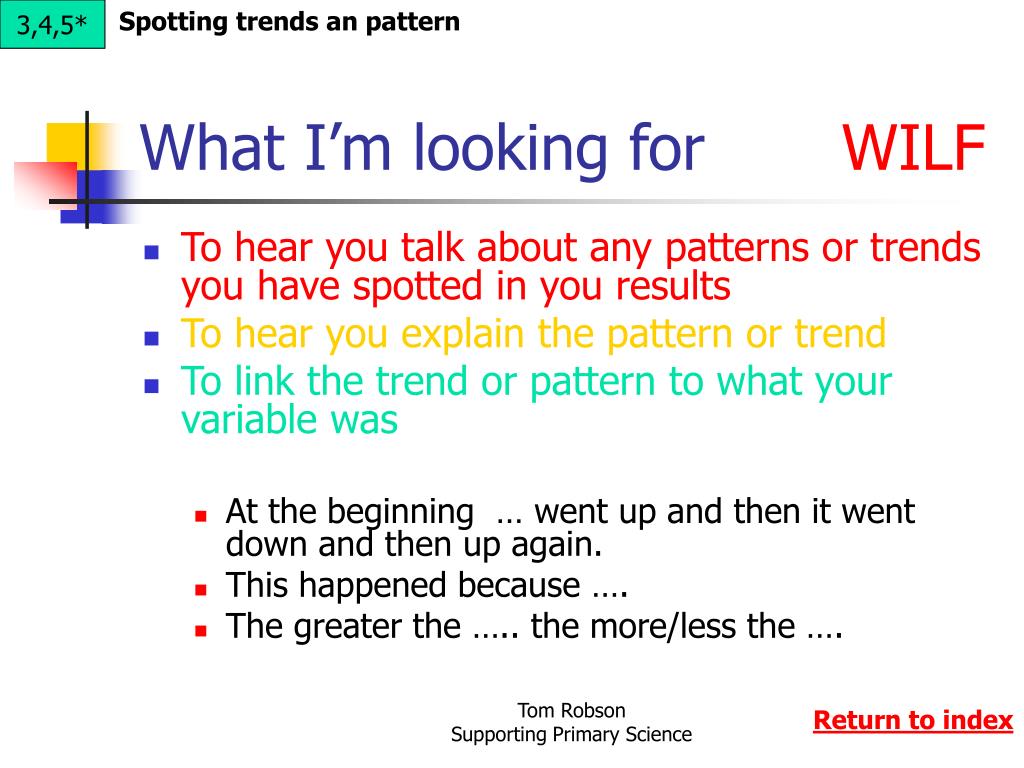 3,4,5*

Spotting trends an pattern

What I’m looking for WILF

- To hear you talk about any patterns or trends you have spotted in you results
- To hear you explain the pattern or trend
- To link the trend or pattern to what your variable was

- At the beginning … went up and then it went down and then up again.
- This happened because ….
- The greater the ….. the more/less the ….

Tom Robson
Supporting Primary Science

Return to index